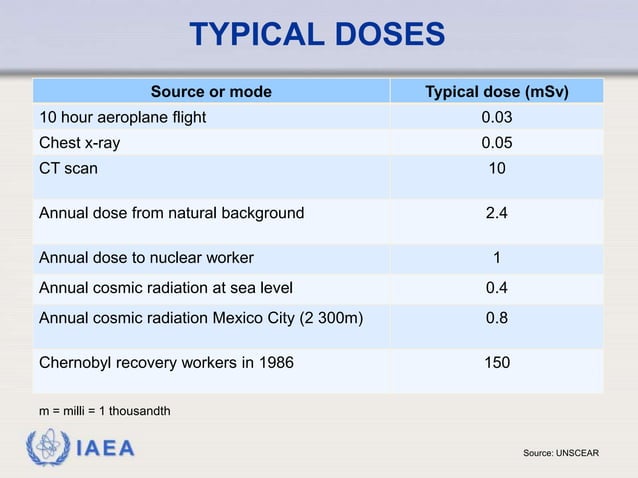 TYPICAL DOSES

| Source or mode | Typical dose (mSv) |
|---|---|
| 10 hour aeroplane flight | 0.03 |
| Chest x-ray | 0.05 |
| CT scan | 10 |
| Annual dose from natural background | 2.4 |
| Annual dose to nuclear worker | 1 |
| Annual cosmic radiation at sea level | 0.4 |
| Annual cosmic radiation Mexico City (2 300m) | 0.8 |
| Chernobyl recovery workers in 1986 | 150 |

m = milli = 1 thousandth

IAEA

Source: UNSCEAR